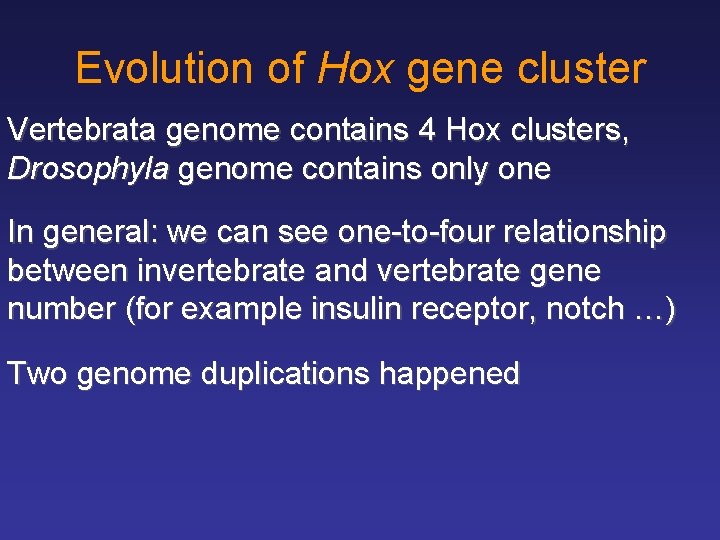 Evolution of Hox gene cluster

Vertebrata genome contains 4 Hox clusters, Drosophyla genome contains only one

In general: we can see one-to-four relationship between invertebrate and vertebrate gene number (for example insulin receptor, notch …)

Two genome duplications happened